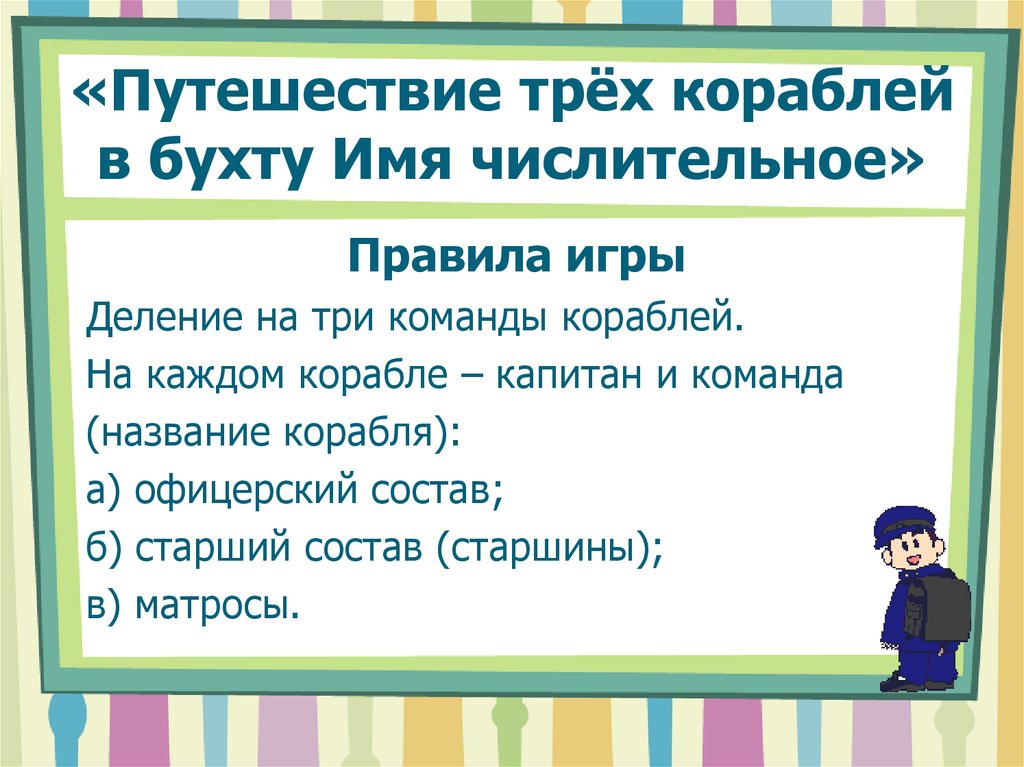 «Путешествие трёх кораблей в бухту Имя числительное»

Правила игры

Деление на три команды кораблей.

На каждом корабле – капитан и команда (название корабля):

а) офицерский состав;

б) старший состав (старшины);

в) матросы.